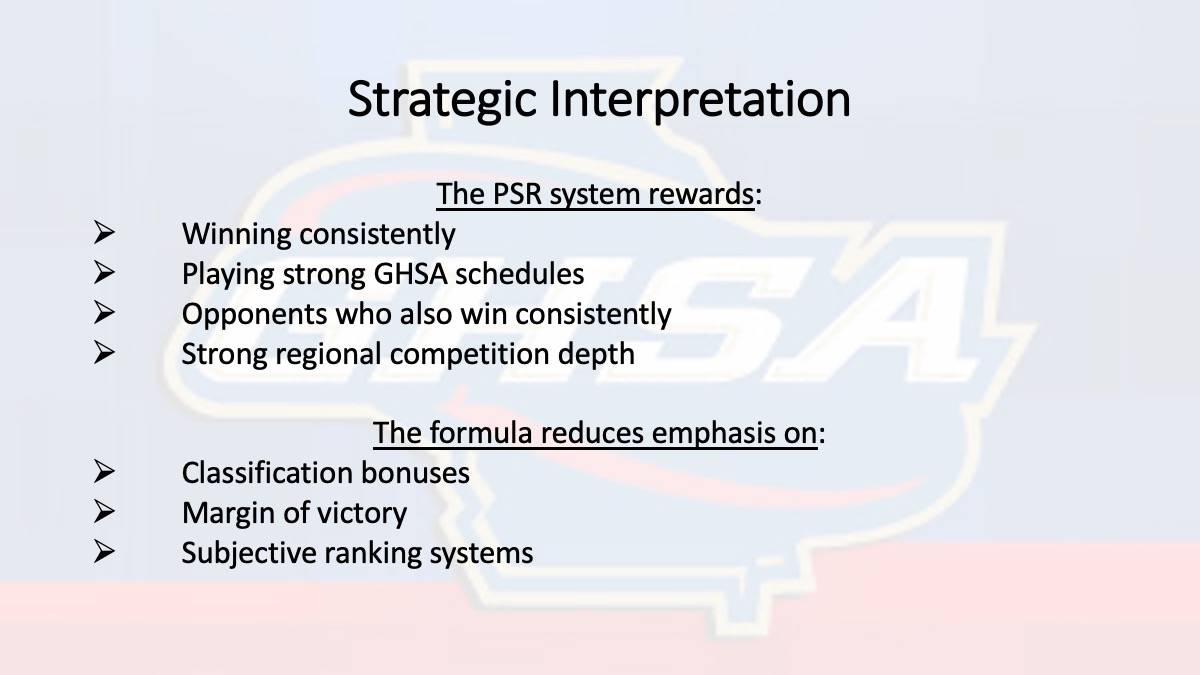 Strategic Interpretation

The PSR system rewards:

➢ Winning consistently
➢ Playing strong GHSA schedules
➢ Opponents who also win consistently
➢ Strong regional competition depth

The formula reduces emphasis on:

➢ Classification bonuses
➢ Margin of victory
➢ Subjective ranking systems

GHSA